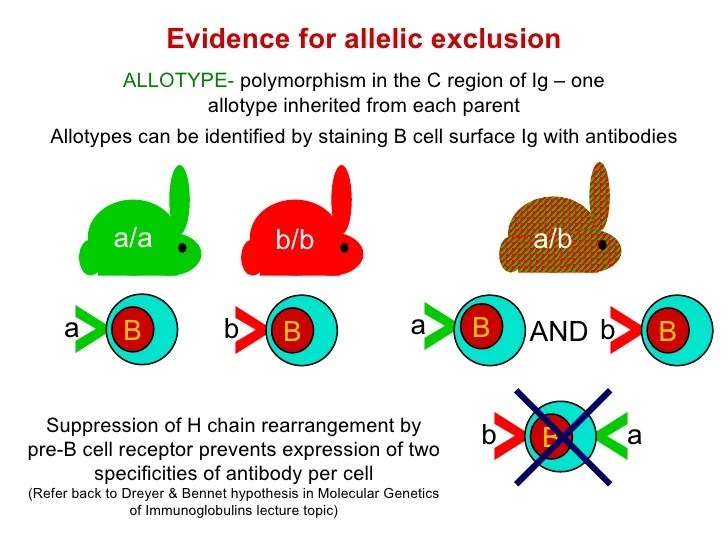 Evidence for allelic exclusion

ALLOTYPE- polymorphism in the C region of Ig – one allotype inherited from each parent

Allotypes can be identified by staining B cell surface Ig with antibodies

a/a

b/b

a/b

a B

b B

a B AND b B

Suppression of H chain rearrangement by pre-B cell receptor prevents expression of two specificities of antibody per cell
(Refer back to Dreyer & Bennet hypothesis in Molecular Genetics of Immunoglobulins lecture topic)

b B a